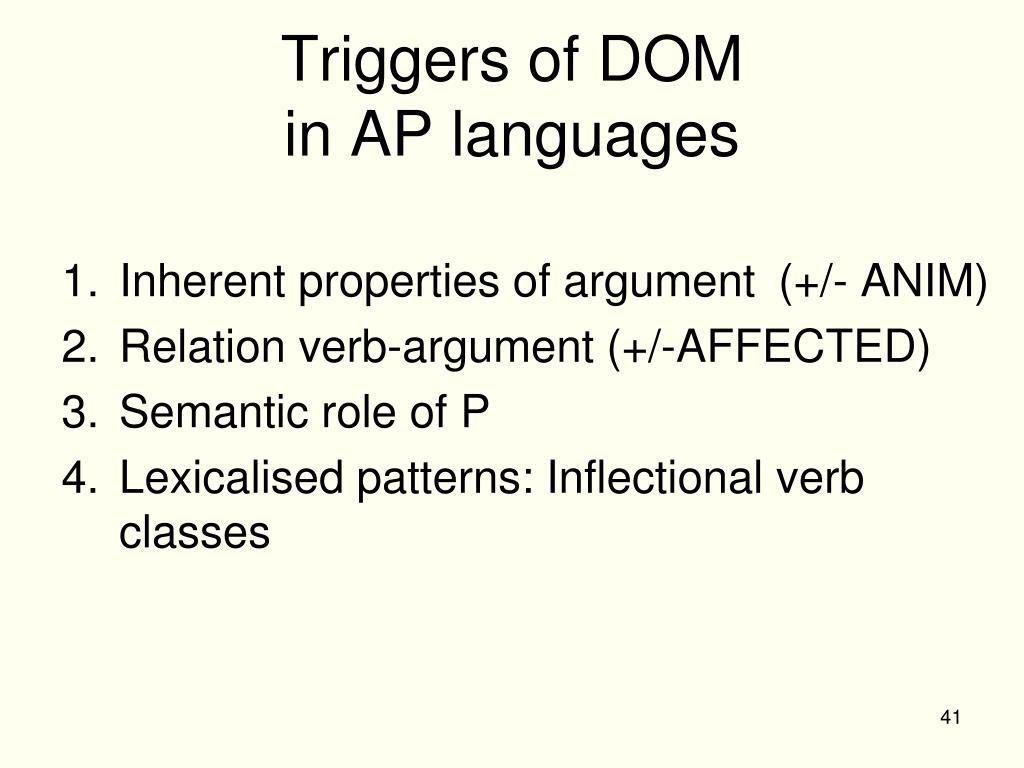 Triggers of DOM
in AP languages

1. Inherent properties of argument (+/- ANIM)
2. Relation verb-argument (+/-AFFECTED)
3. Semantic role of P
4. Lexicalised patterns: Inflectional verb classes

41